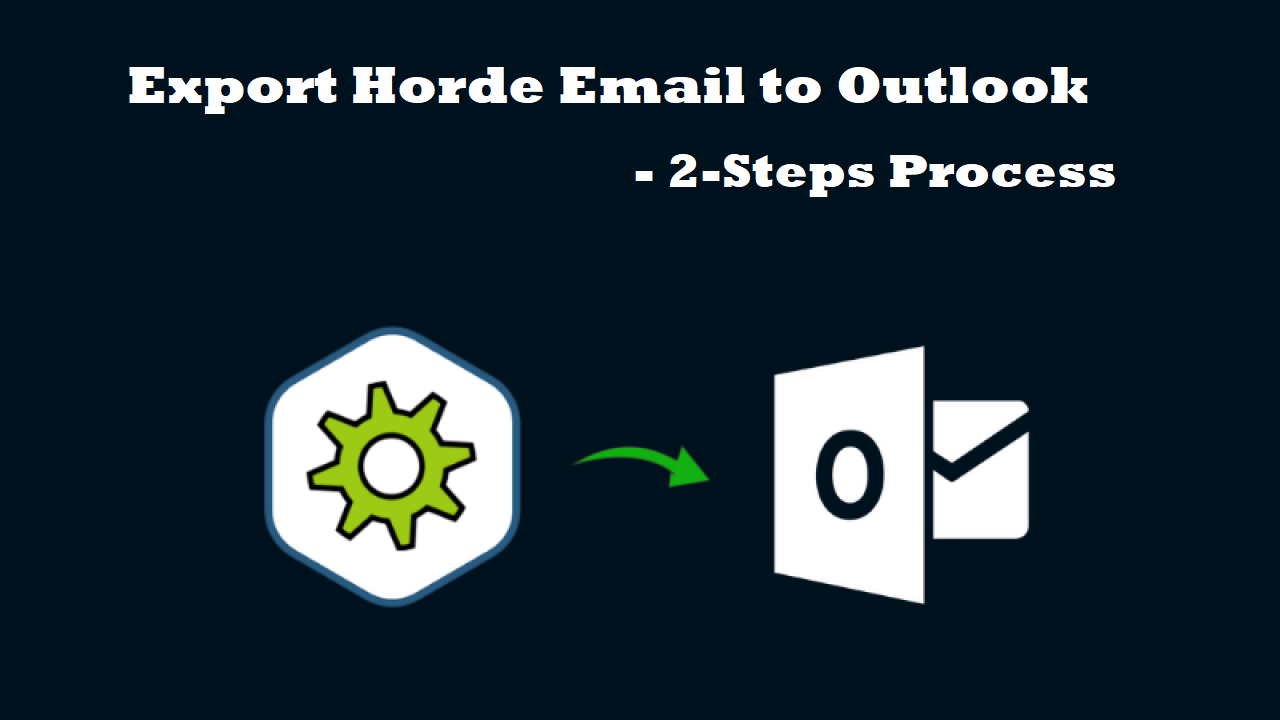 Export Horde Email to Outlook

- 2-Steps Process

O